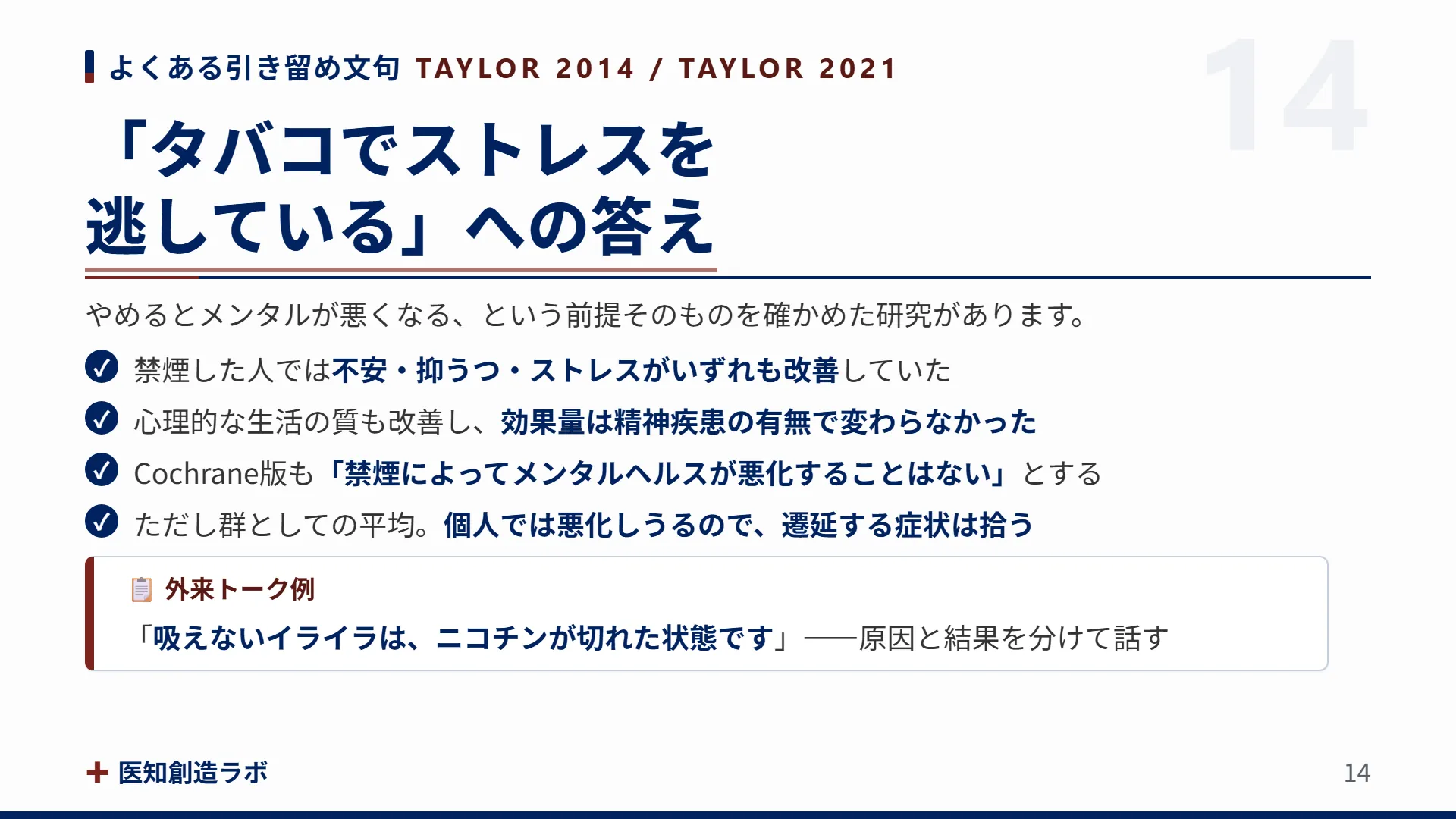 よくある引き留め文句 TAYLOR 2014 / TAYLOR 2021

14

「タバコでストレスを逃している」への答え

やめるとメンタルが悪くなる、という前提そのものを確かめた研究があります。

禁煙した人では不安・抑うつ・ストレスがいずれも改善していた

心理的な生活の質も改善し、効果量は精神疾患の有無で変わらなかった

Cochrane版も「禁煙によってメンタルヘルスが悪化することはない」とする

ただし群としての平均。個人では悪化しうるので、遷延する症状は拾う

外来トーク例

「吸えないイライラは、ニコチンが切れた状態です」——原因と結果を分けて話す

医知創造ラボ

14